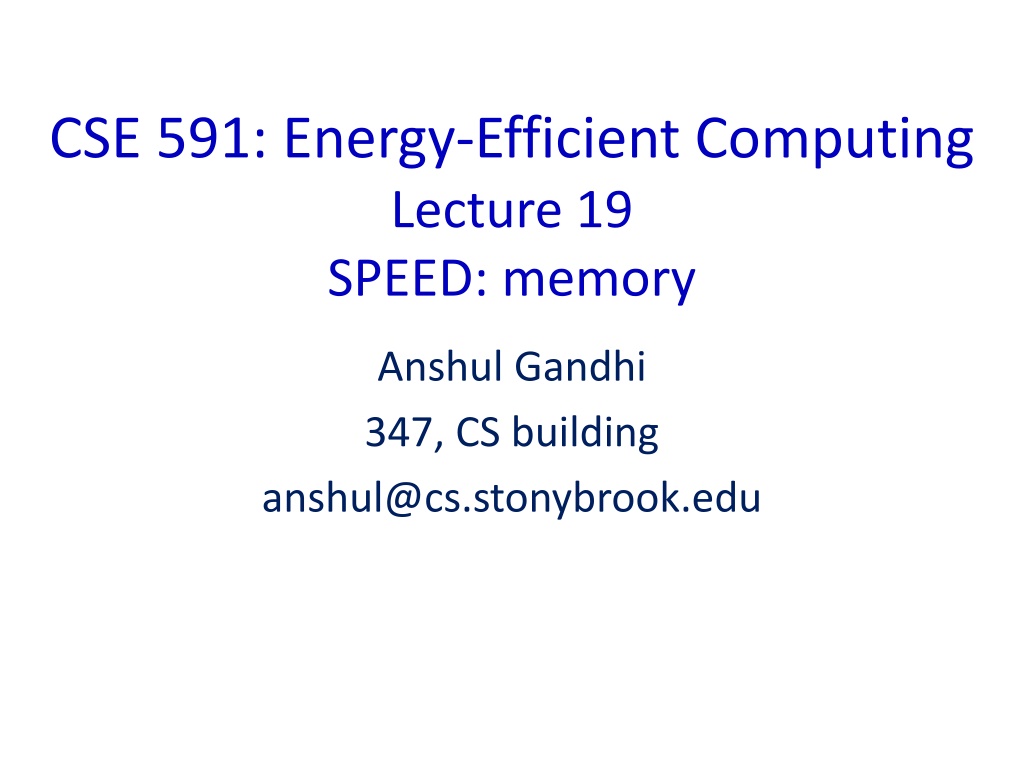 CSE 591: Energy-Efficient Computing
Lecture 19
SPEED: memory

Anshul Gandhi
347, CS building
anshul@cs.stonybrook.edu